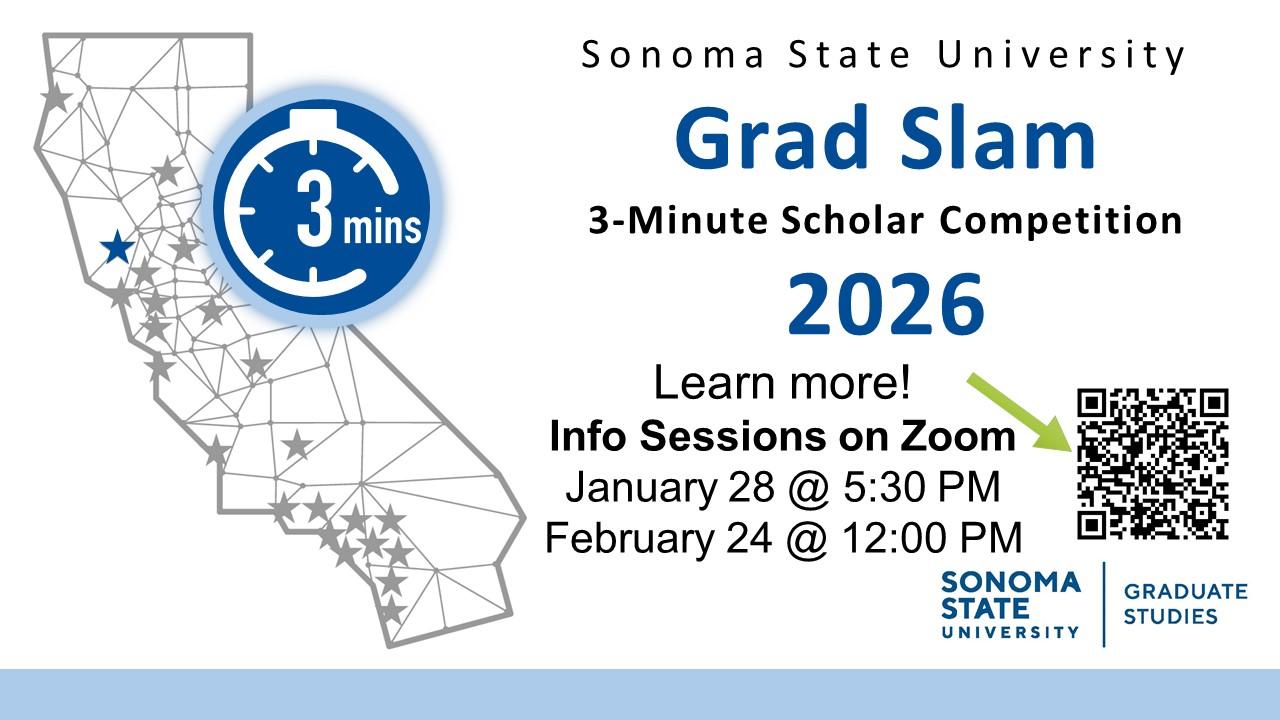 3 mins

Sonoma State University

Grad Slam

3-Minute Scholar Competition

2026

Learn more!

Info Sessions on Zoom

January 28 @ 5:30 PM

February 24 @ 12:00 PM

SONOMA STATE UNIVERSITY

GRADUATE STUDIES